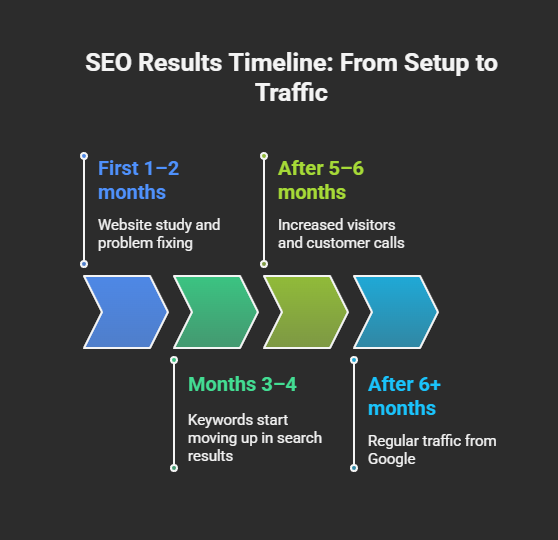 SEO Results Timeline: From Setup to Traffic

First 1–2 months

Website study and problem fixing

Months 3–4

Keywords start moving up in search results

After 5–6 months

Increased visitors and customer calls

After 6+ months

Regular traffic from Google